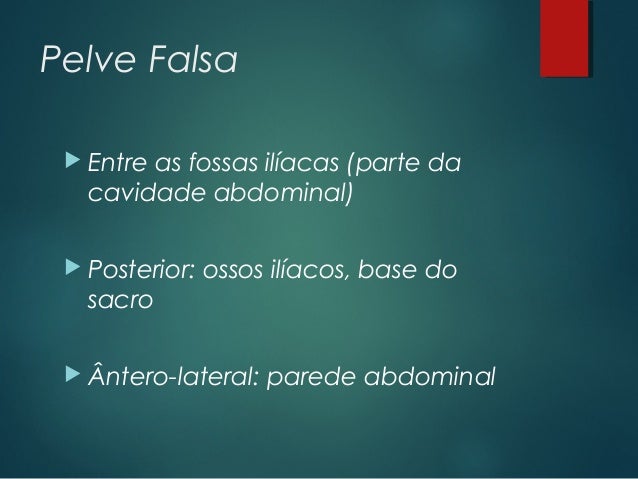 Pelve Falsa

Entre as fossas ilíacas (parte da cavidade abdominal)

Posterior: ossos ilíacos, base do sacro

Ântero-lateral: parede abdominal